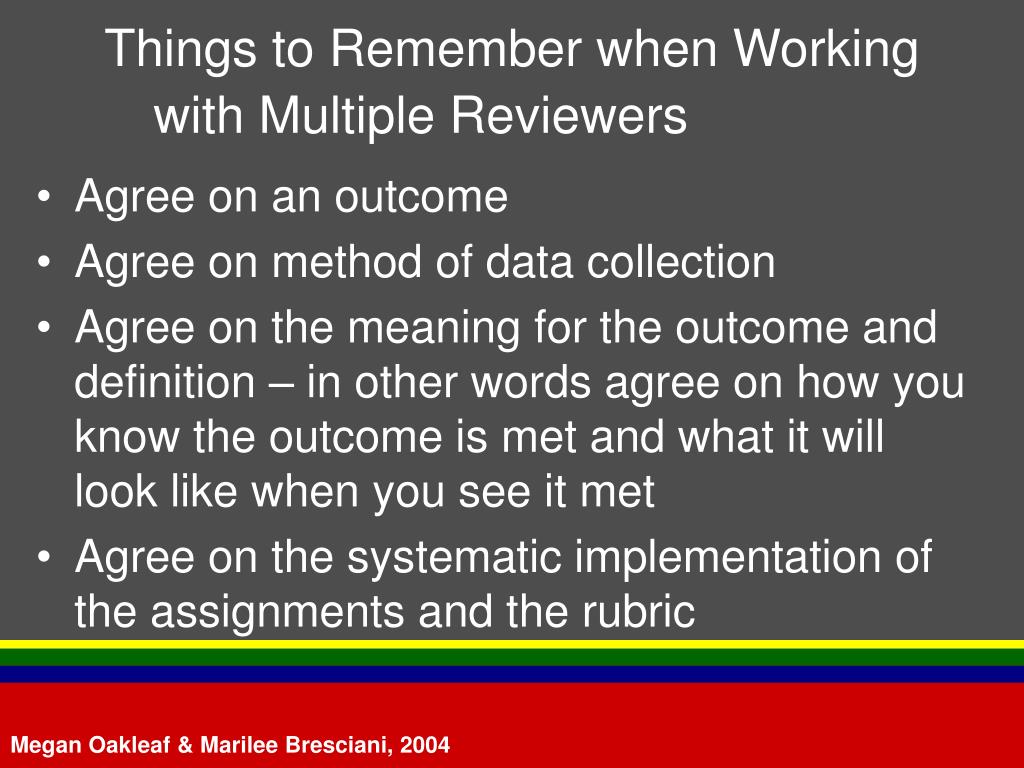 Things to Remember when Working with Multiple Reviewers

• Agree on an outcome
• Agree on method of data collection
• Agree on the meaning for the outcome and definition – in other words agree on how you know the outcome is met and what it will look like when you see it met
• Agree on the systematic implementation of the assignments and the rubric

Megan Oakleaf & Marilee Bresciani, 2004